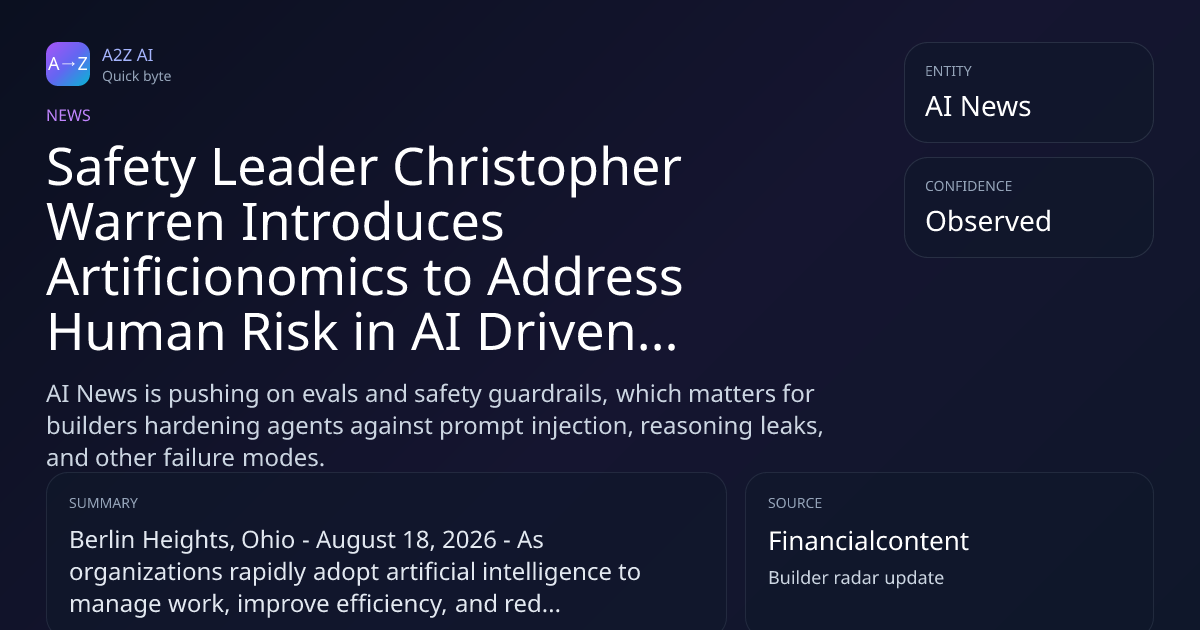 A→Z
A2Z AI
Quick byte

NEWS

Safety Leader Christopher Warren Introduces Artificionomics to Address Human Risk in AI Driven...

AI News is pushing on evals and safety guardrails, which matters for builders hardening agents against prompt injection, reasoning leaks, and other failure modes.

ENTITY
AI News

CONFIDENCE
Observed

SUMMARY
Berlin Heights, Ohio - August 18, 2026 - As organizations rapidly adopt artificial intelligence to manage work, improve efficiency, and red...

SOURCE
Financialcontent
Builder radar update